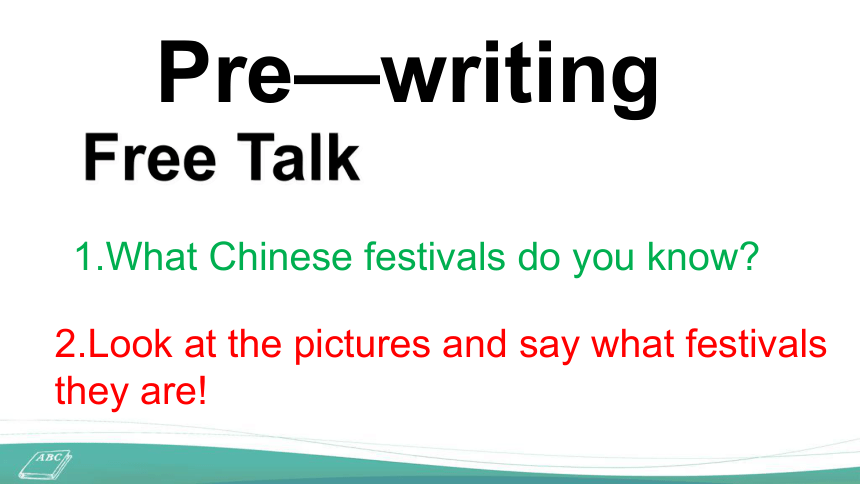 Pre—writing

Free Talk

1.What Chinese festivals do you know?

2.Look at the pictures and say what festivals they are!

ABC